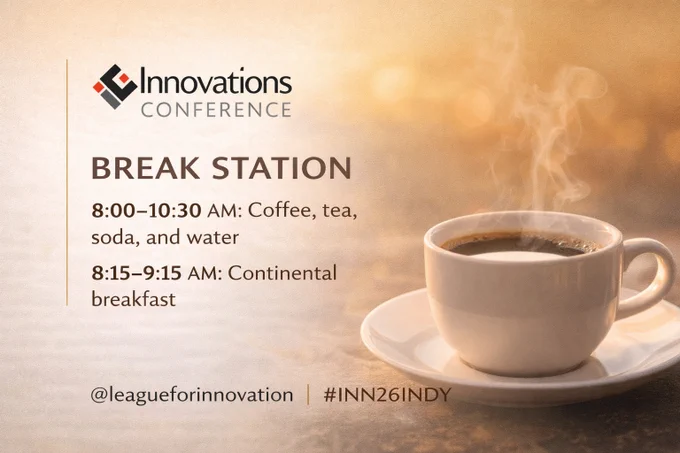 Innovations
CONFERENCE

BREAK STATION

8:00–10:30 AM: Coffee, tea, soda, and water

8:15–9:15 AM: Continental breakfast

@leagueforinnovation | #INN26INDY